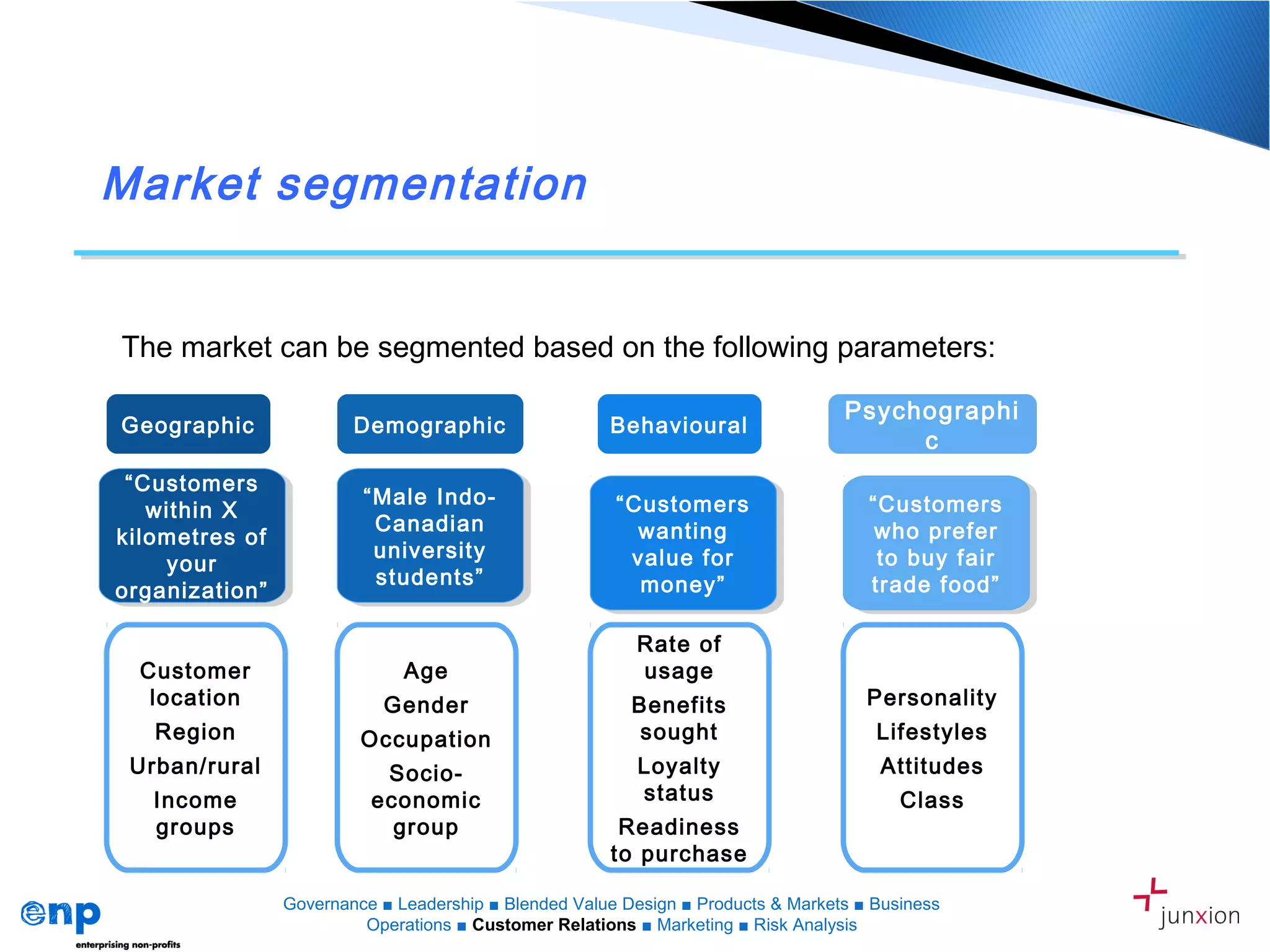 Market segmentation

The market can be segmented based on the following parameters:

Geographic

“Customers within X kilometres of your organization”

Customer location
Region
Urban/rural
Income groups

Demographic

“Male Indo-Canadian university students”

Age
Gender
Occupation
Socio-economic group

Behavioural

“Customers wanting value for money”

Rate of usage
Benefits sought
Loyalty status
Readiness to purchase

Psychographic

“Customers who prefer to buy fair trade food”

Personality
Lifestyles
Attitudes
Class

enp
enterprising non-profits

Governance ■ Leadership ■ Blended Value Design ■ Products & Markets ■ Business Operations ■ Customer Relations ■ Marketing ■ Risk Analysis

junxion